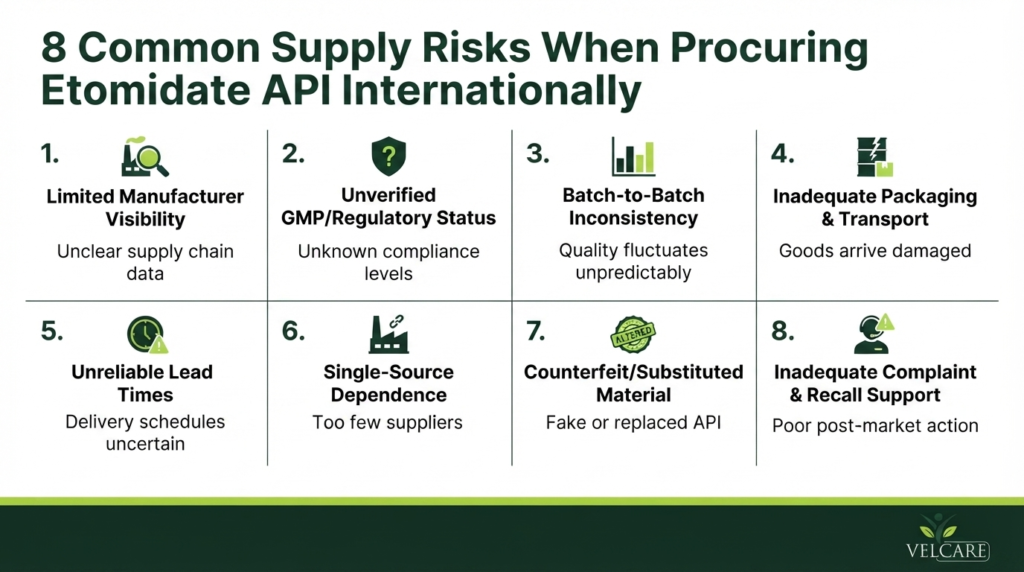 8 Common Supply Risks When Procuring Etomidate API Internationally

1.
Limited Manufacturer Visibility
Unclear supply chain data

2.
?
Unverified GMP/Regulatory Status
Unknown compliance levels

3.
Batch-to-Batch Inconsistency
Quality fluctuates unpredictably

4.
Inadequate Packaging & Transport
Goods arrive damaged

5.
Unreliable Lead Times
Delivery schedules uncertain

6.
Single-Source Dependence
Too few suppliers

7.
ALTERED
Counterfeit/Substituted Material
Fake or replaced API

8.
Inadequate Complaint & Recall Support
Poor post-market action

VELCARE